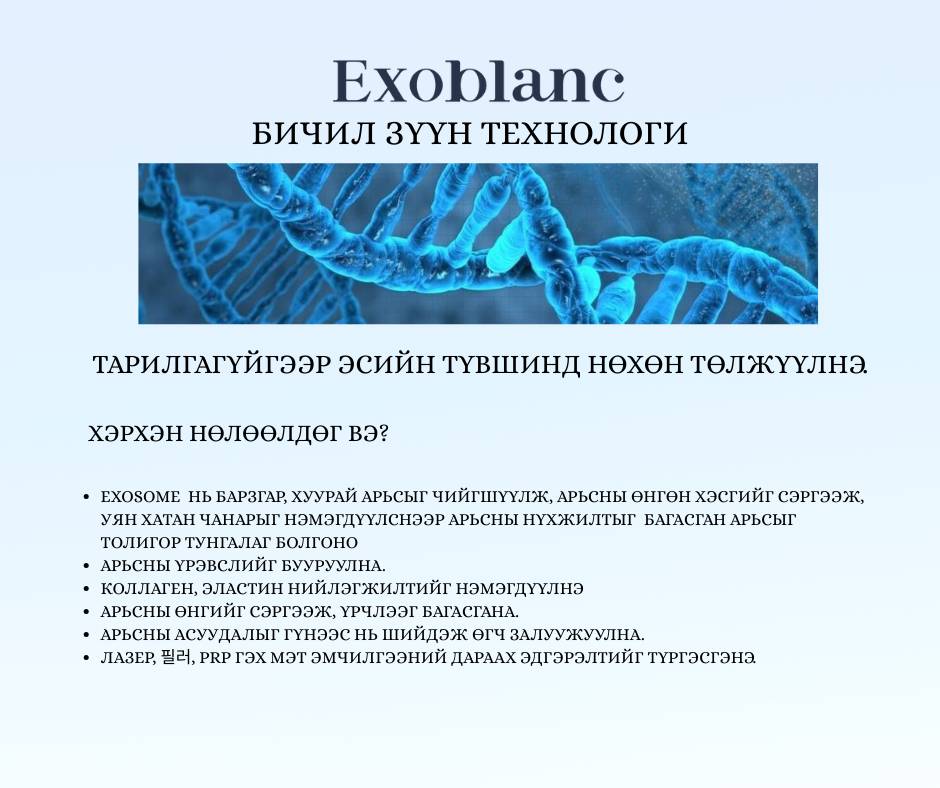 Exoblanc
БИЧИЛ ЗҮҮН ТЕХНОЛОГИ

ТАРИЛГАГҮЙГЭЭР ЭСИЙН ТҮВШИНД НӨХӨН ТӨЛЖҮҮЛНЭ.

ХЭРХЭН НӨЛӨӨЛДӨГ ВЭ?

- EXOSOME НЬ БАРЗГАР, ХУУРАЙ АРЬСЫГ ЧИЙГШҮҮЛЖ, АРЬСНЫ ӨНГӨН ХЭСГИЙГ СЭРГЭЭЖ, УЯН ХАТАН ЧАНАРЫГ НЭМЭГДҮҮЛСНЭЭР АРЬСНЫ НҮХЖИЛТЫГ БАГАСГАН АРЬСЫГ ТОЛИГОР ТУНГАЛАГ БОЛГОНО
- АРЬСНЫ ҮРЭВСЛИЙГ БУУРУУЛНА.
- КОЛЛАГЕН, ЭЛАСТИН НИЙЛЭГЖИЛТИЙГ НЭМЭГДҮҮЛНЭ
- АРЬСНЫ ӨНГИЙГ СЭРГЭЭЖ, ҮРЧЛЭЭГ БАГАСГАНА.
- АРЬСНЫ АСУУДАЛЫГ ГҮНЭЭС НЬ ШИЙДЭЖ ӨГЧ ЗАЛУУЖУУЛНА.
- ЛАЗЕР, 필러, PRP ГЭХ МЭТ ЭМЧИЛГЭЭНИЙ ДАРААХ ЭДГЭРЭЛТИЙГ ТҮРГЭСГЭНЭ.